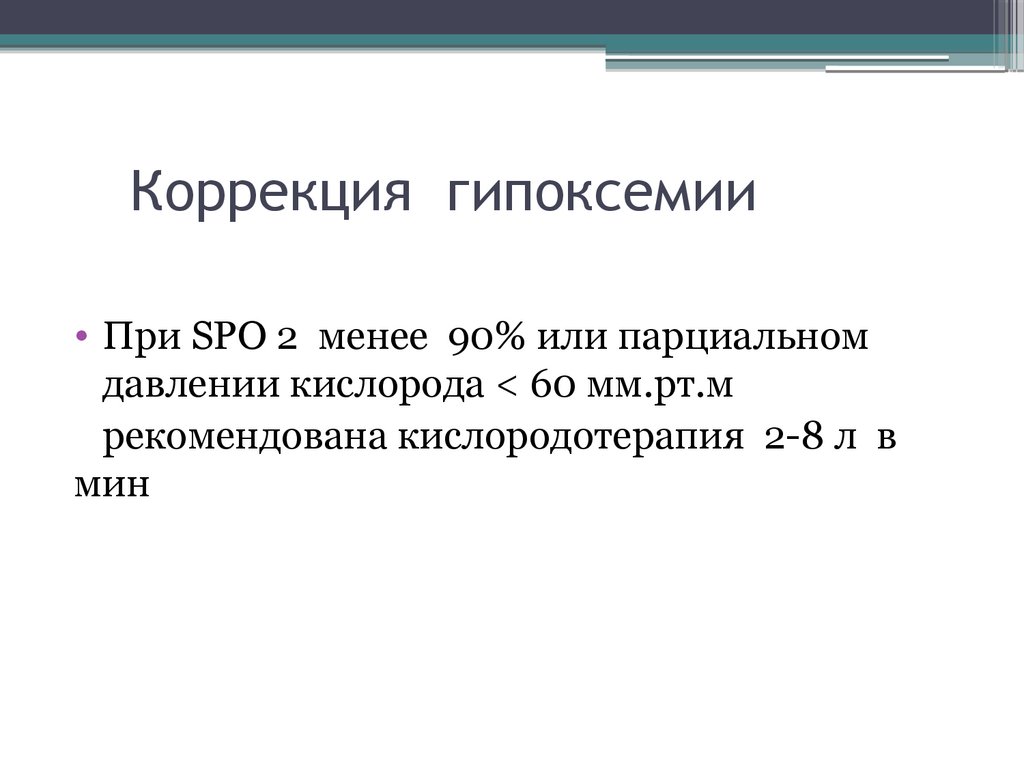 Коррекция гипоксемии

• При SPO 2 менее 90% или парциальном давлении кислорода < 60 мм.рт.м рекомендована кислородотерапия 2-8 л в мин